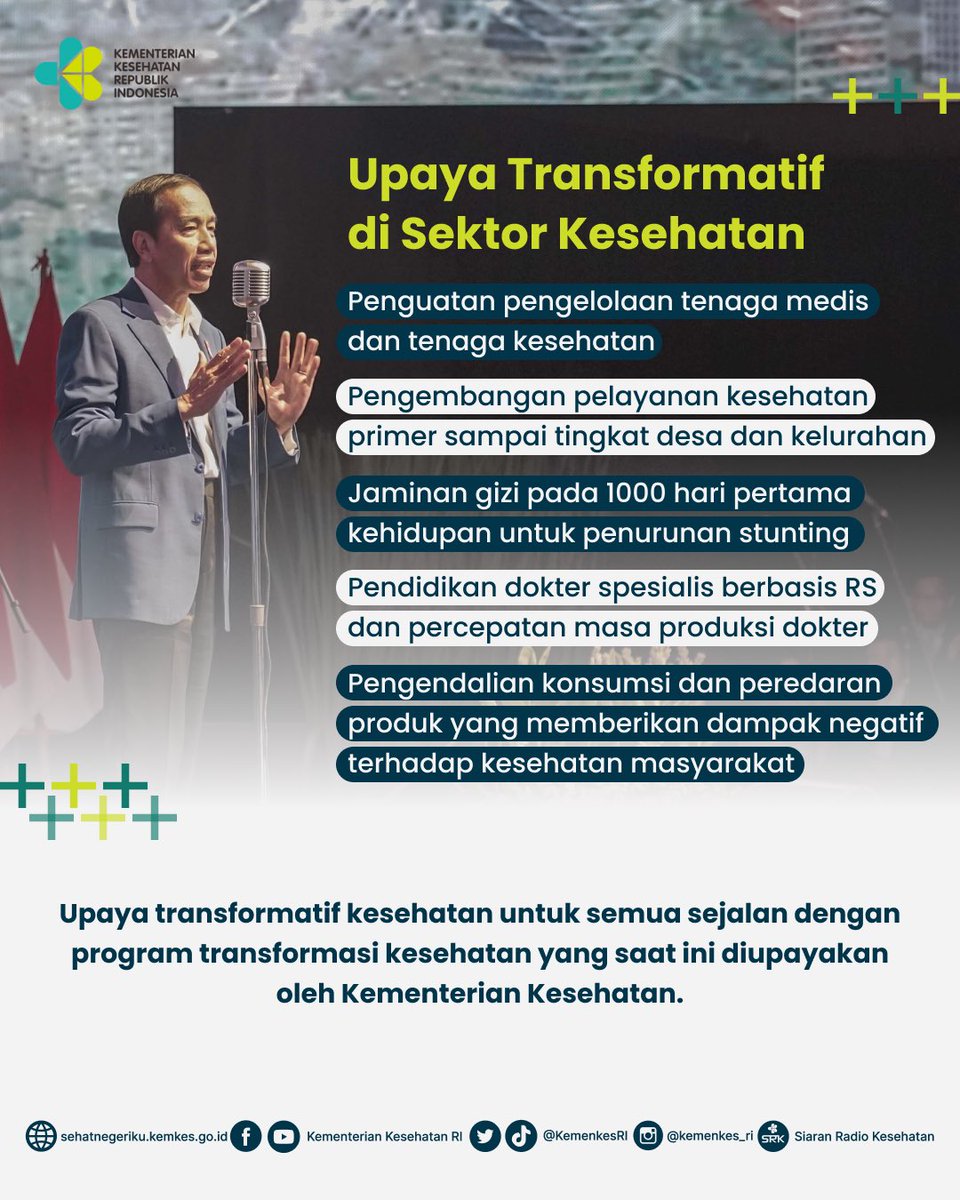 KEMENTERIAN KESEHATAN REPUBLIK INDONESIA

Upaya Transformatif di Sektor Kesehatan

Penguatan pengelolaan tenaga medis dan tenaga kesehatan

Pengembangan pelayanan kesehatan primer sampai tingkat desa dan kelurahan

Jaminan gizi pada 1000 hari pertama kehidupan untuk penurunan stunting

Pendidikan dokter spesialis berbasis RS dan percepatan masa produksi dokter

Pengendalian konsumsi dan peredaran produk yang memberikan dampak negatif terhadap kesehatan masyarakat

Upaya transformatif kesehatan untuk semua sejalan dengan program transformasi kesehatan yang saat ini diupayakan oleh Kementerian Kesehatan.

sehatnegeriku.kemkes.go.id Kementerian Kesehatan RI @KemenkesRI @kemenkes_ri SRK Siaran Radio Kesehatan